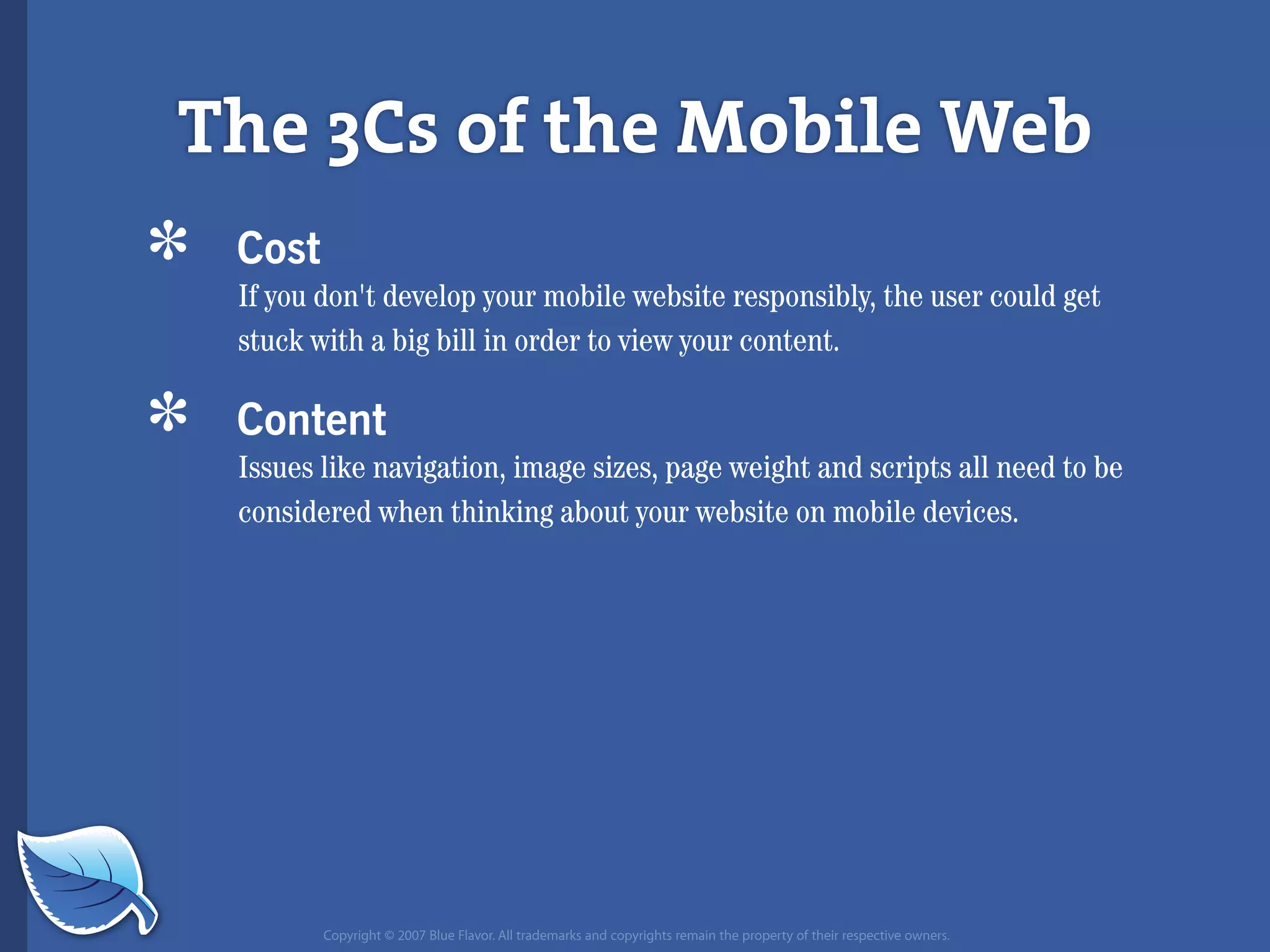 The 3Cs of the Mobile Web

* Cost
If you don't develop your mobile website responsibly, the user could get stuck with a big bill in order to view your content.

* Content
Issues like navigation, image sizes, page weight and scripts all need to be considered when thinking about your website on mobile devices.

Copyright © 2007 Blue Flavor. All trademarks and copyrights remain the property of their respective owners.